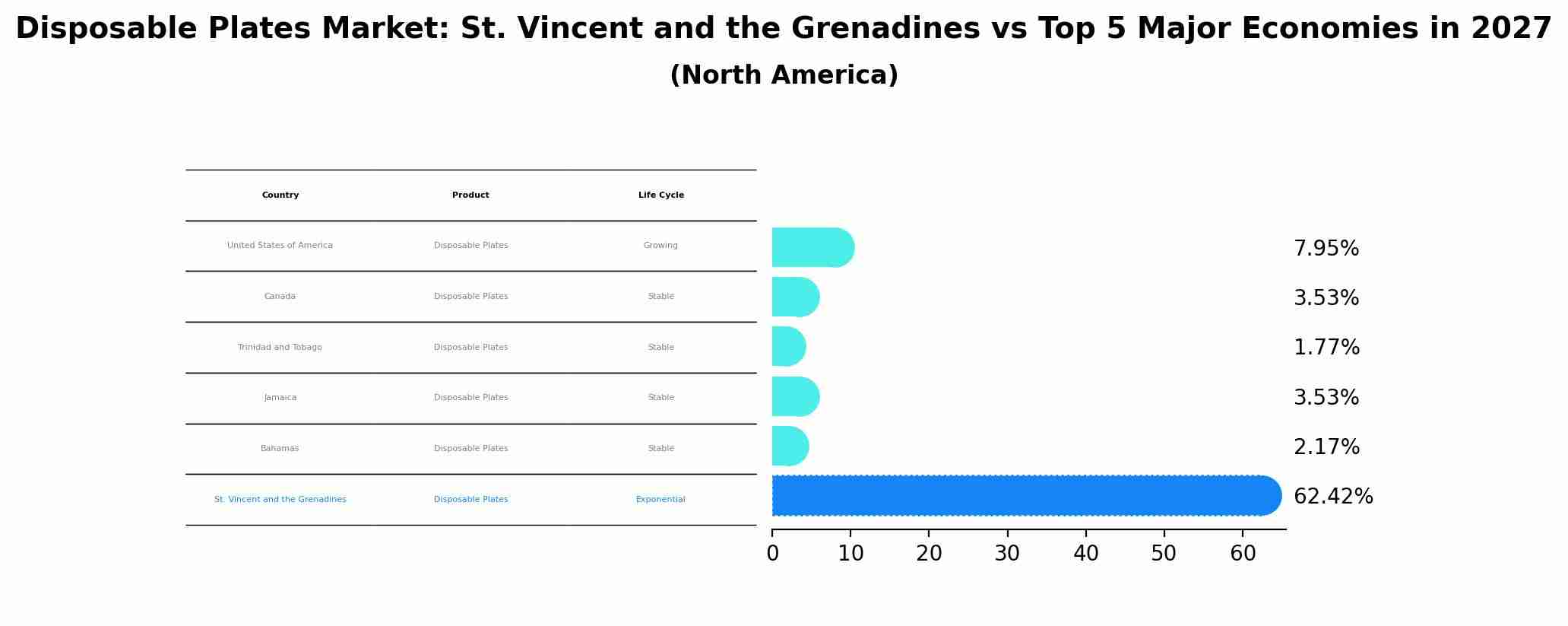 Disposable Plates Market: St. Vincent and the Grenadines vs Top 5 Major Economies in 2027
(North America)

| Country | Product | Life Cycle |
|---|---|---|
| United States of America | Disposable Plates | Growing |
| Canada | Disposable Plates | Stable |
| Trinidad and Tobago | Disposable Plates | Stable |
| Jamaica | Disposable Plates | Stable |
| Bahamas | Disposable Plates | Stable |
| St. Vincent and the Grenadines | Disposable Plates | Exponential |

7.95%
3.53%
1.77%
3.53%
2.17%
62.42%

0 10 20 30 40 50 60